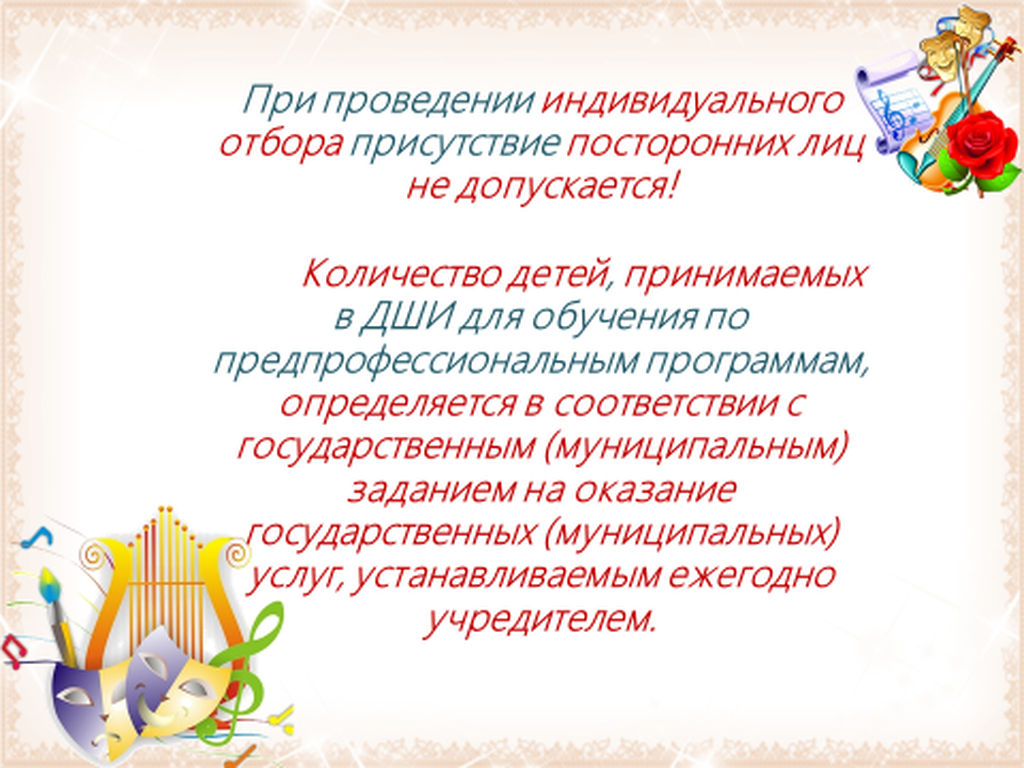 При проведении индивидуального отбора присутствие посторонних лиц не допускается!

Количество детей, принимаемых в ДШИ для обучения по предпрофессиональным программам, определяется в соответствии с государственным (муниципальным) заданием на оказание государственных (муниципальных) услуг, устанавливаемым ежегодно учредителем.